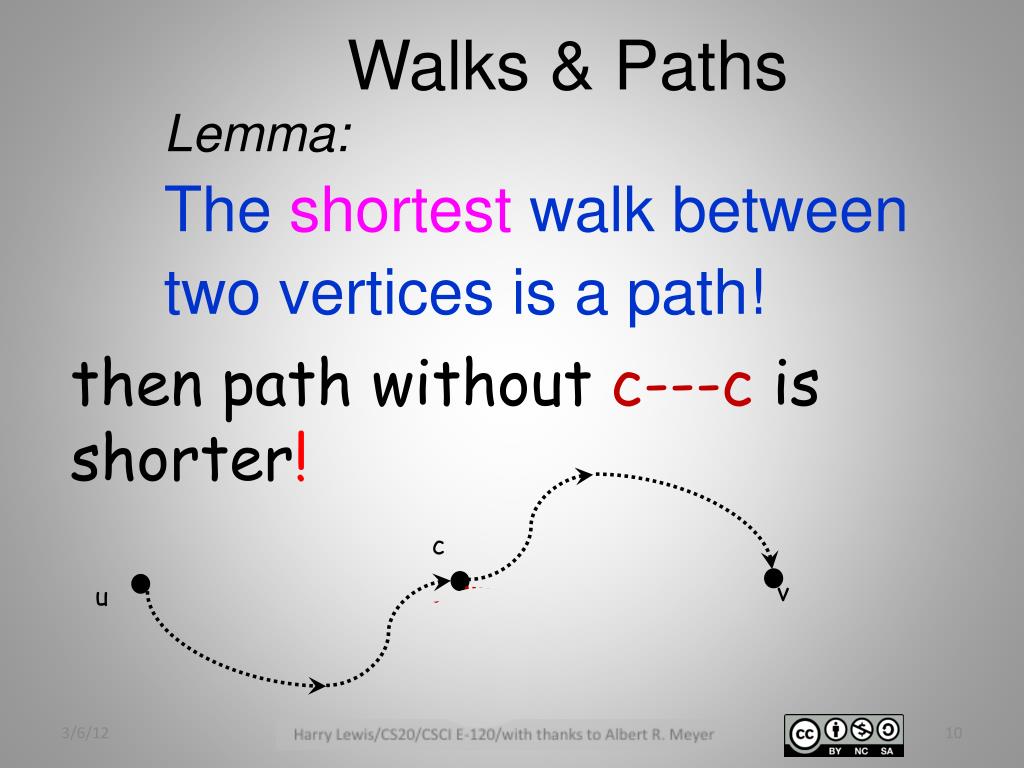 Walks & Paths

Lemma:

The shortest walk between two vertices is a path!

then path without c---c is shorter!

c

u

v

3/6/12

Harry Lewis/CS20/CSCI E-120/with thanks to Albert R. Meyer

cc BY NC SA

10